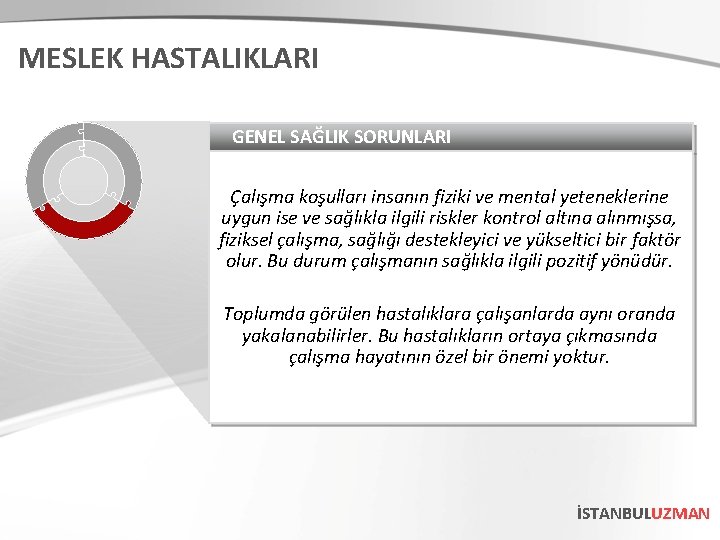 MESLEK HASTALIKLARI

GENEL SAĞLIK SORUNLARI

Çalışma koşulları insanın fiziki ve mental yeteneklerine uygun ise ve sağlıkla ilgili riskler kontrol altına alınmışsa, fiziksel çalışma, sağlığı destekleyici ve yükseltici bir faktör olur. Bu durum çalışmanın sağlıkla ilgili pozitif yönüdür.

Toplumda görülen hastalıklara çalışanlarda aynı oranda yakalanabilirler. Bu hastalıkların ortaya çıkmasında çalışma hayatının özel bir önemi yoktur.

İSTANBULUZMAN